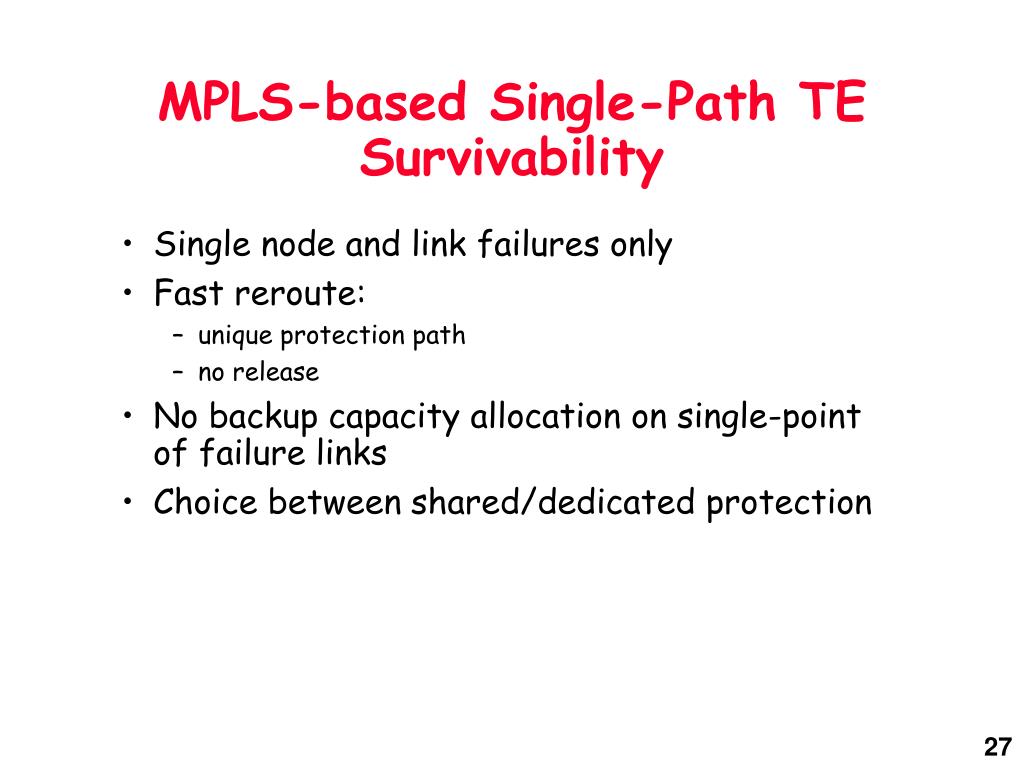 MPLS-based Single-Path TE Survivability

• Single node and link failures only
• Fast reroute:
  – unique protection path
  – no release
• No backup capacity allocation on single-point of failure links
• Choice between shared/dedicated protection

27